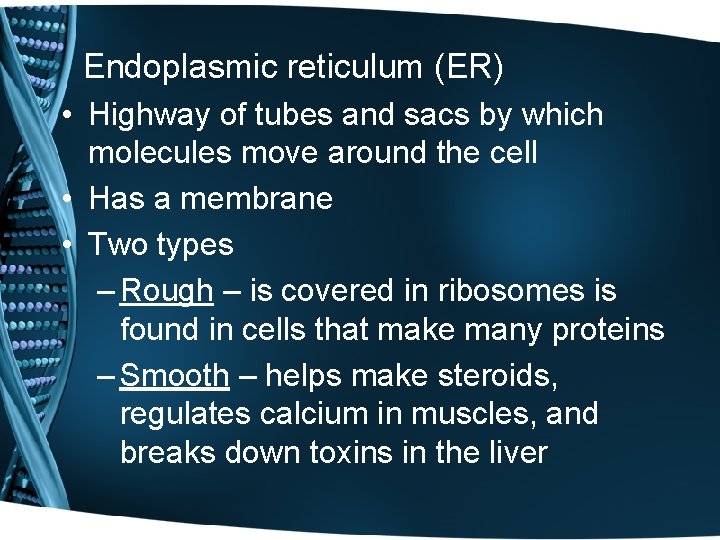 Endoplasmic reticulum (ER)

• Highway of tubes and sacs by which molecules move around the cell

• Has a membrane

• Two types

– Rough – is covered in ribosomes is found in cells that make many proteins

– Smooth – helps make steroids, regulates calcium in muscles, and breaks down toxins in the liver